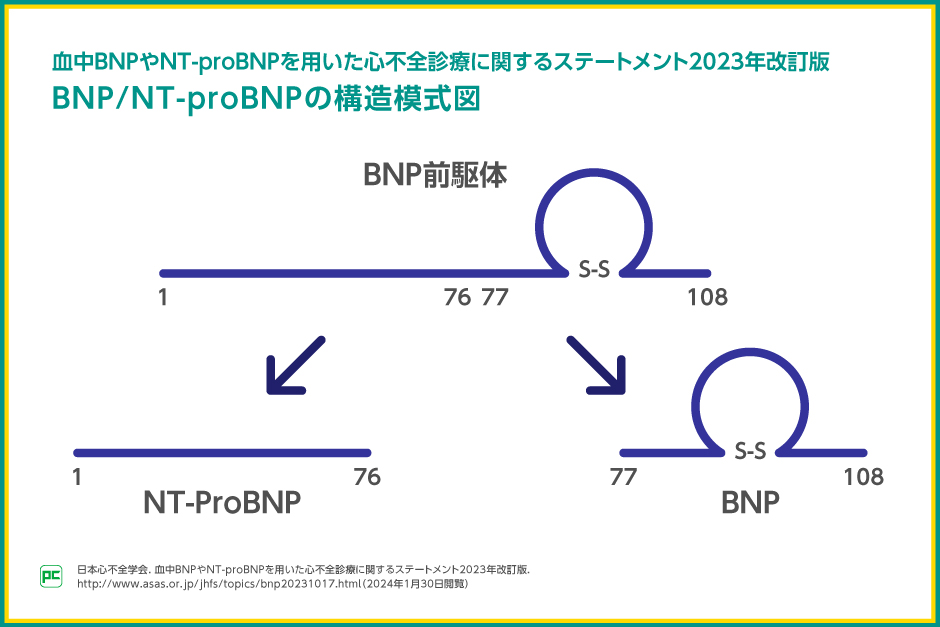 血中BNPやNT-proBNPを用いた心不全診療に関するステートメント2023年改訂版
BNP/NT-proBNPの構造模式図

BNP前駆体

S-S

1

76 77

108

1

76

NT-ProBNP

S-S

77

108

BNP

PC

日本心不全学会. 血中BNPやNT-proBNPを用いた心不全診療に関するステートメント2023年改訂版.
http://www.asas.or.jp/jhfs/topics/bnp20231017.html(2024年1月30日閲覧)